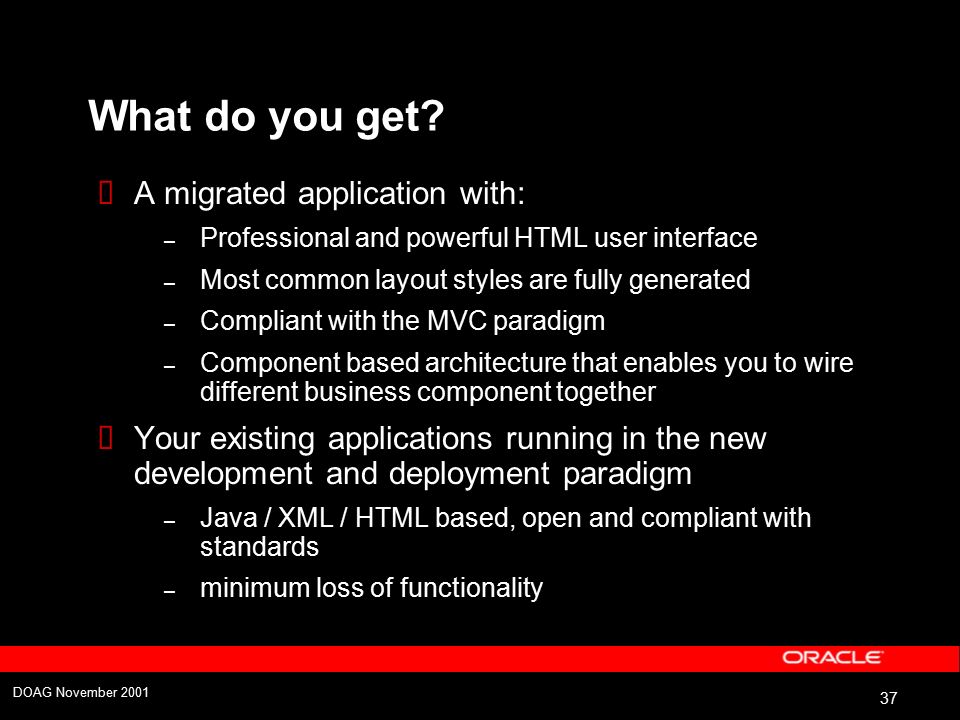 What do you get?

A migrated application with:

– Professional and powerful HTML user interface

– Most common layout styles are fully generated

– Compliant with the MVC paradigm

– Component based architecture that enables you to wire different business component together

Your existing applications running in the new development and deployment paradigm

– Java / XML / HTML based, open and compliant with standards

– minimum loss of functionality

ORACLE

DOAG November 2001

37